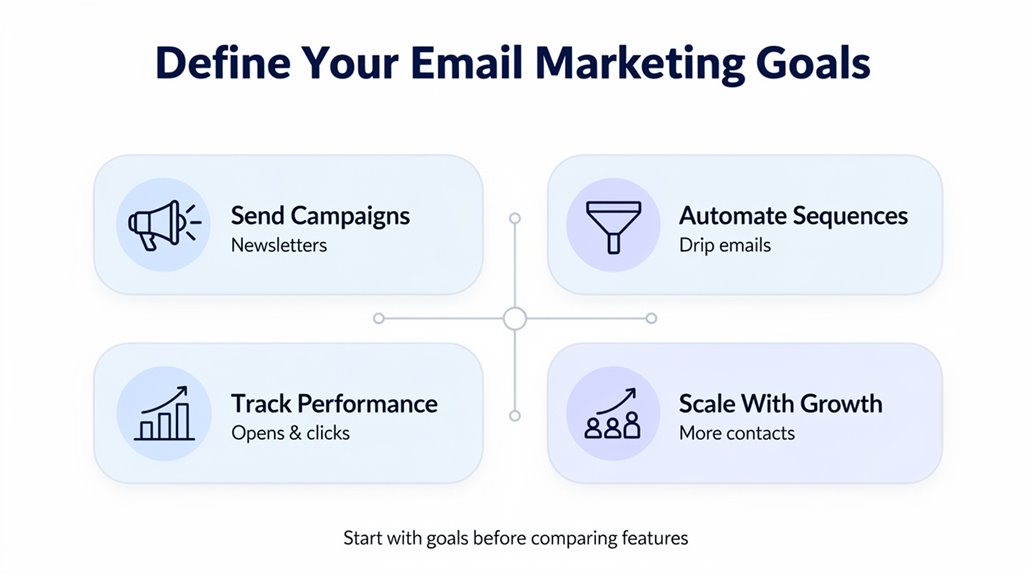 Define Your Email Marketing Goals

Send Campaigns
Newsletters

Automate Sequences
Drip emails

Track Performance
Opens & clicks

Scale With Growth
More contacts

Start with goals before comparing features